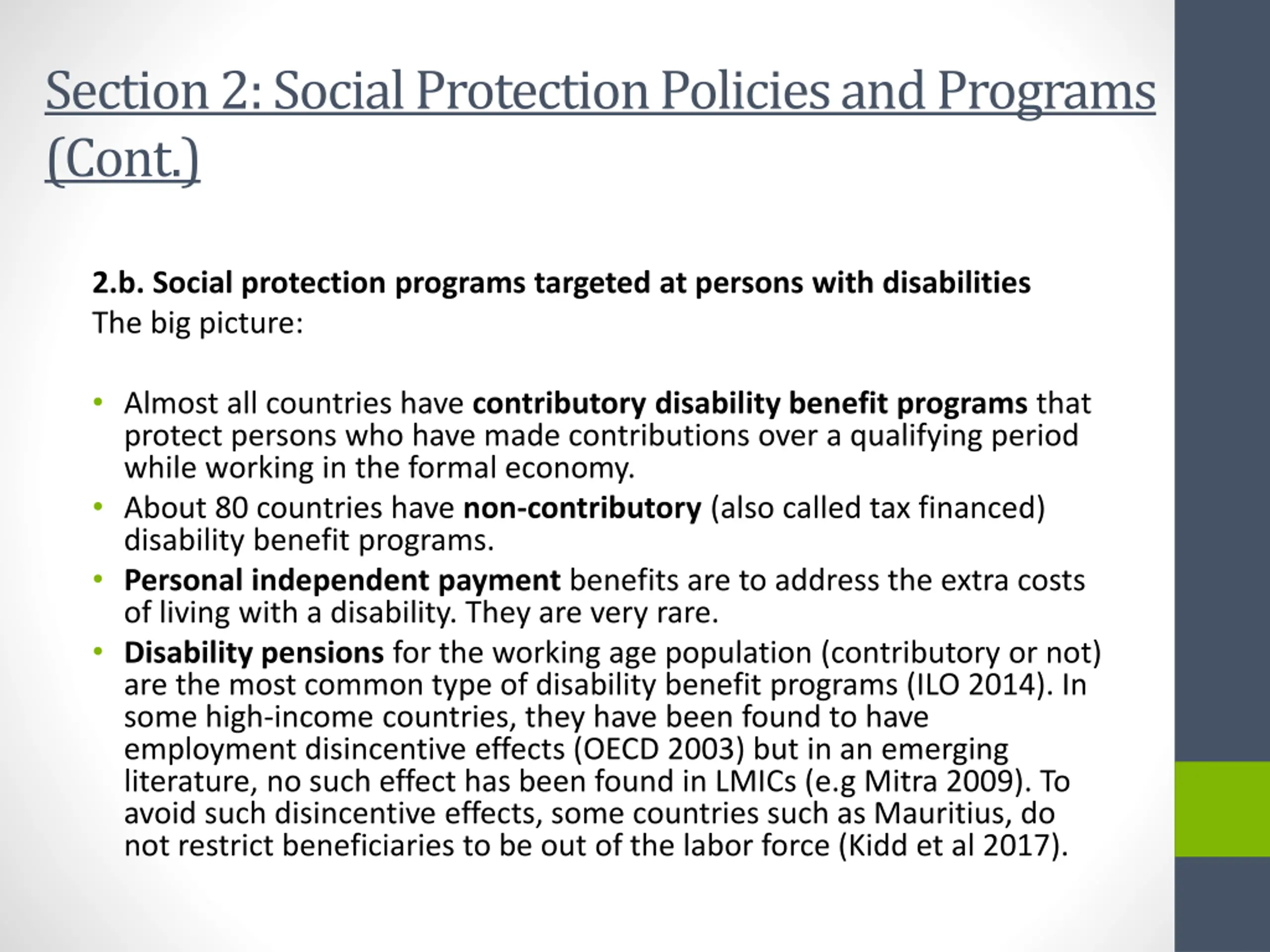 Section 2: Social Protection Policies and Programs (Cont.)

2.b. Social protection programs targeted at persons with disabilities
The big picture:

• Almost all countries have contributory disability benefit programs that protect persons who have made contributions over a qualifying period while working in the formal economy.
• About 80 countries have non-contributory (also called tax financed) disability benefit programs.
• Personal independent payment benefits are to address the extra costs of living with a disability. They are very rare.
• Disability pensions for the working age population (contributory or not) are the most common type of disability benefit programs (ILO 2014). In some high-income countries, they have been found to have employment disincentive effects (OECD 2003) but in an emerging literature, no such effect has been found in LMICs (e.g Mitra 2009). To avoid such disincentive effects, some countries such as Mauritius, do not restrict beneficiaries to be out of the labor force (Kidd et al 2017).